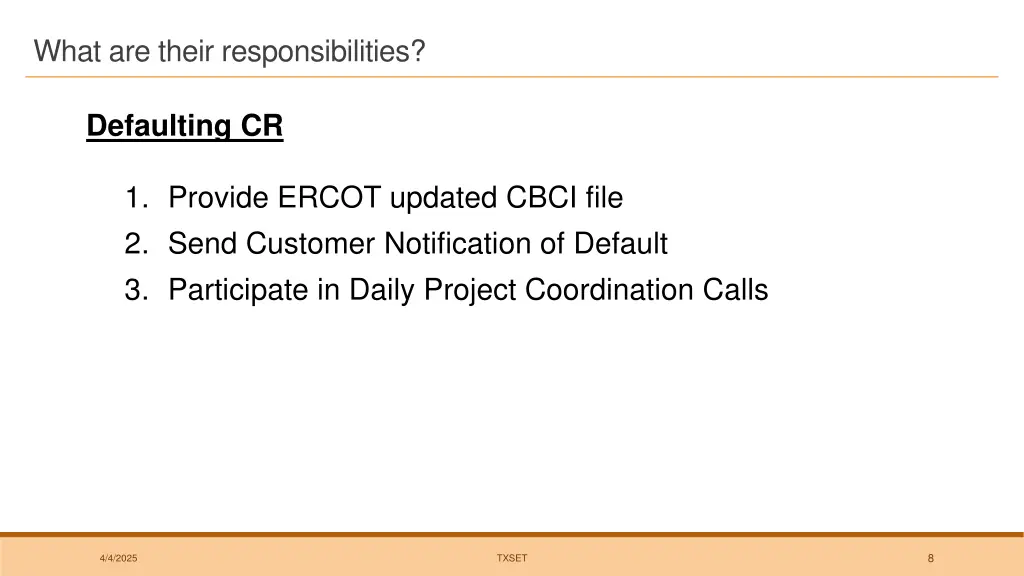 What are their responsibilities?

Defaulting CR

1. Provide ERCOT updated CBCI file
2. Send Customer Notification of Default
3. Participate in Daily Project Coordination Calls

4/4/2025

TXSET

8